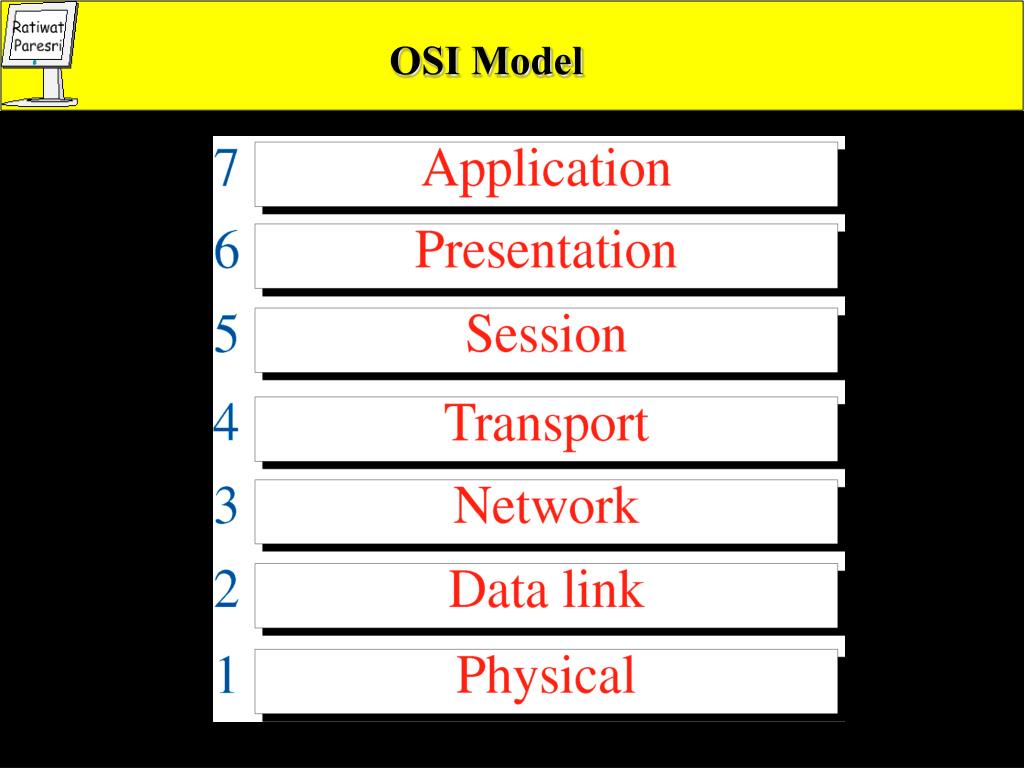 Ratiwat Paresri

OSI Model

7 Application
6 Presentation
5 Session
4 Transport
3 Network
2 Data link
1 Physical